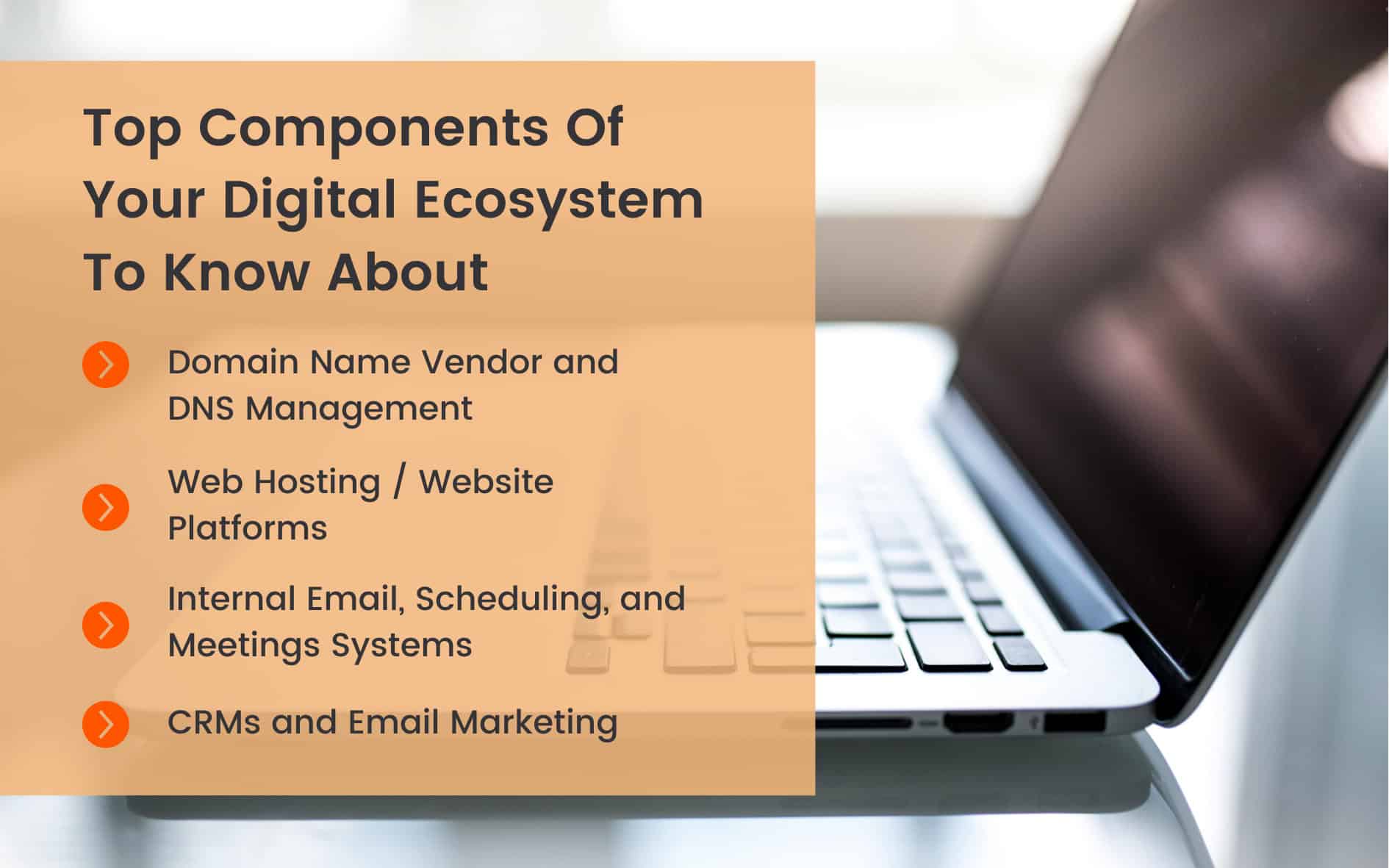 Top Components Of Your Digital Ecosystem To Know About

Domain Name Vendor and DNS Management

Web Hosting / Website Platforms

Internal Email, Scheduling, and Meetings Systems

CRMs and Email Marketing